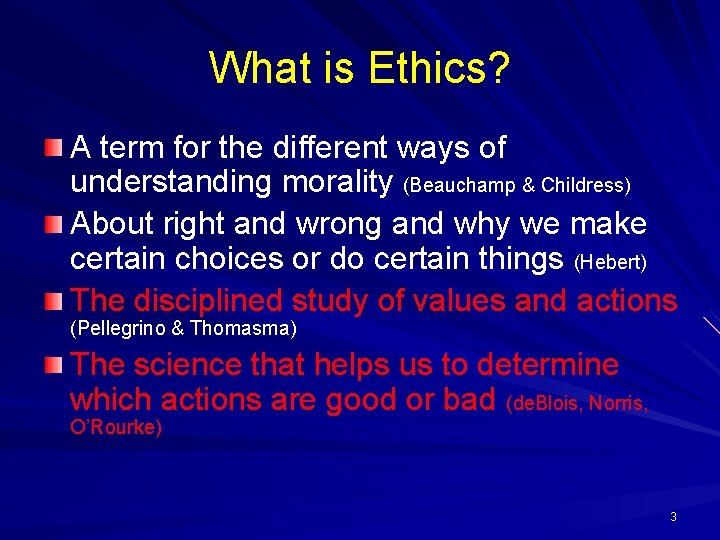 What is Ethics?

A term for the different ways of understanding morality (Beauchamp & Childress)

About right and wrong and why we make certain choices or do certain things (Hebert)

The disciplined study of values and actions (Pellegrino & Thomasma)

The science that helps us to determine which actions are good or bad (deBlois, Norris, O'Rourke)

3